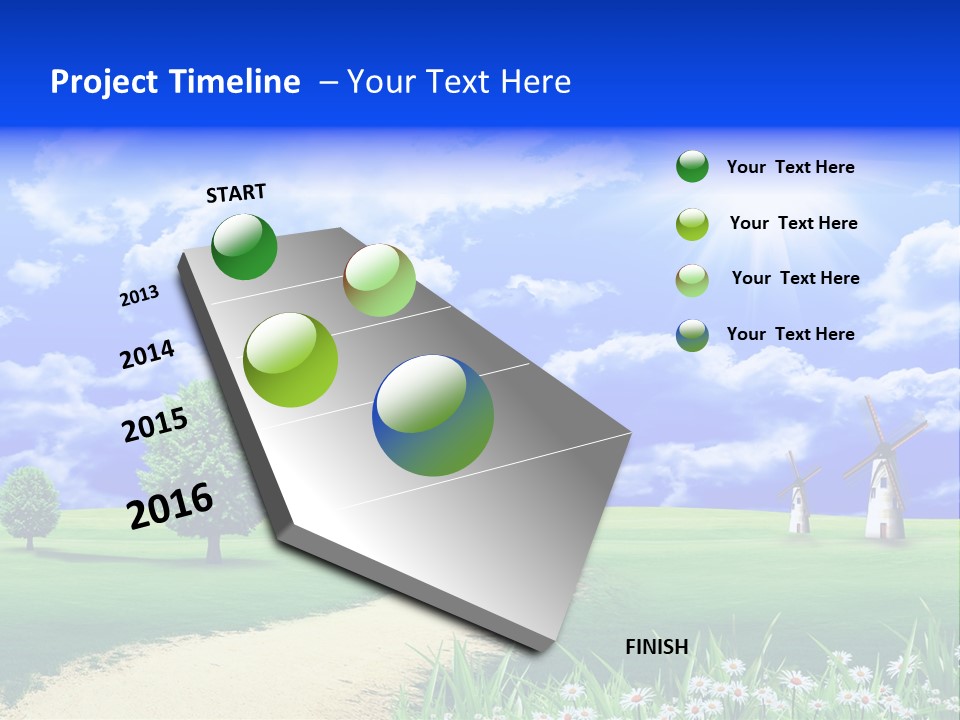 Project Timeline – Your Text Here

START

2013

2014

2015

2016

FINISH

Your Text Here

Your Text Here

Your Text Here

Your Text Here